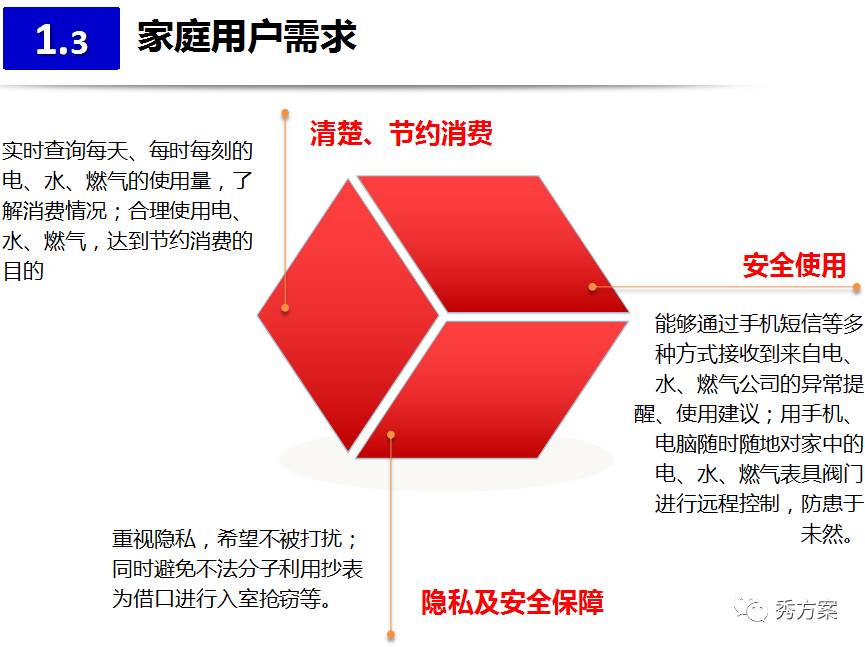 1.3 家庭用户需求

清楚、节约消费

实时查询每天、每时每刻的电、水、燃气的使用量，了解消费情况；合理使用电、水、燃气，达到节约消费的目的

安全使用

能够通过手机短信等多种方式接收到来自电、水、燃气公司的异常提醒、使用建议；用手机、电脑随时随地对家中的电、水、燃气表具阀门进行远程控制，防患于未然。

重视隐私，希望不被打扰；同时避免不法分子利用抄表为借口进行入室抢窃等。

隐私及安全保障

秀方案